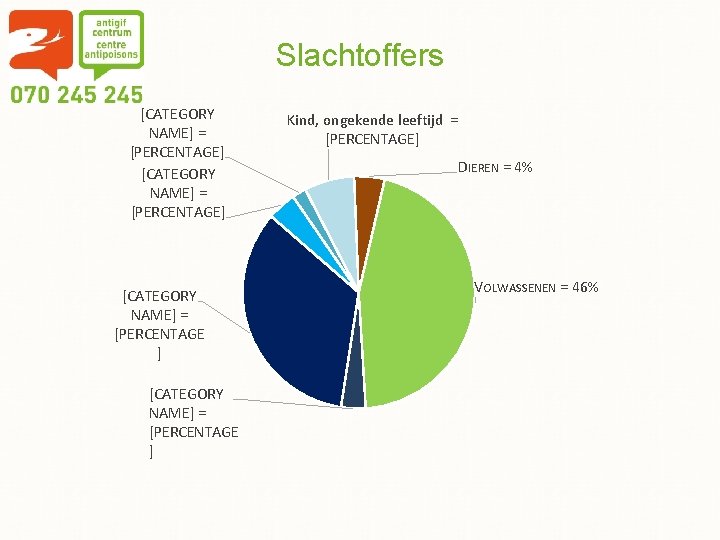 antigif centrum centre antipoisons

070 245 245

Slachtoffers

[CATEGORY NAME] = [PERCENTAGE]

[CATEGORY NAME] = [PERCENTAGE]

Kind, ongekende leeftijd = [PERCENTAGE]

DIEREN = 4%

VOLWASSENEN = 46%

[CATEGORY NAME] = [PERCENTAGE]

[CATEGORY NAME] = [PERCENTAGE]